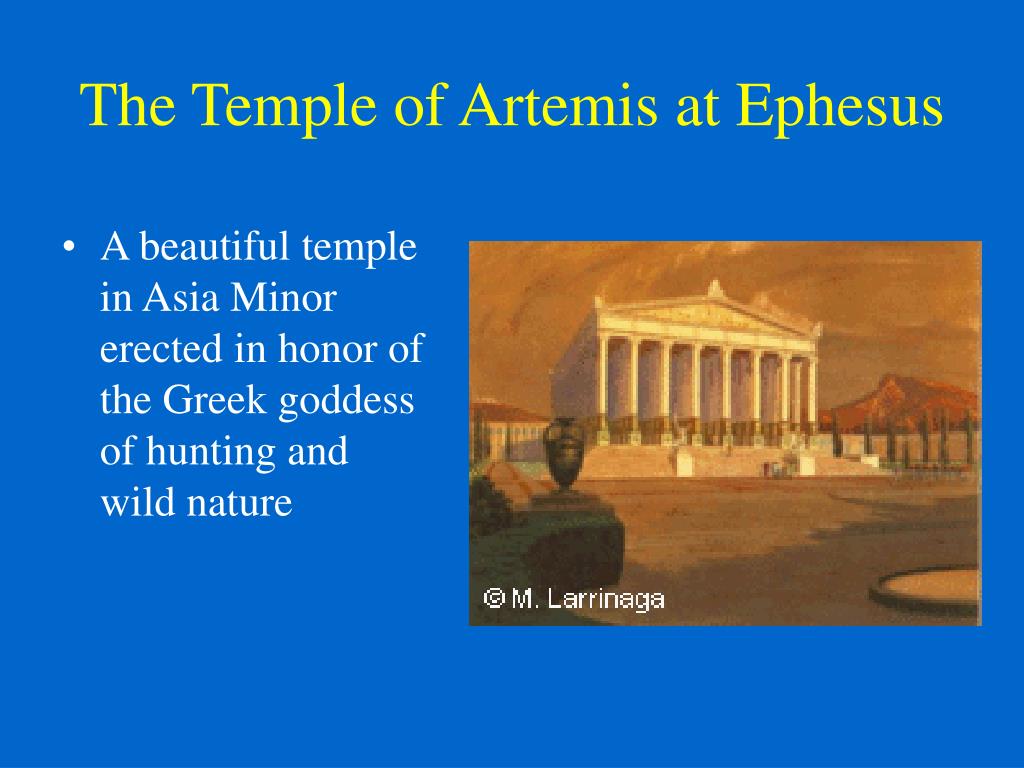 The Temple of Artemis at Ephesus

• A beautiful temple in Asia Minor erected in honor of the Greek goddess of hunting and wild nature

© M. Larrinaga